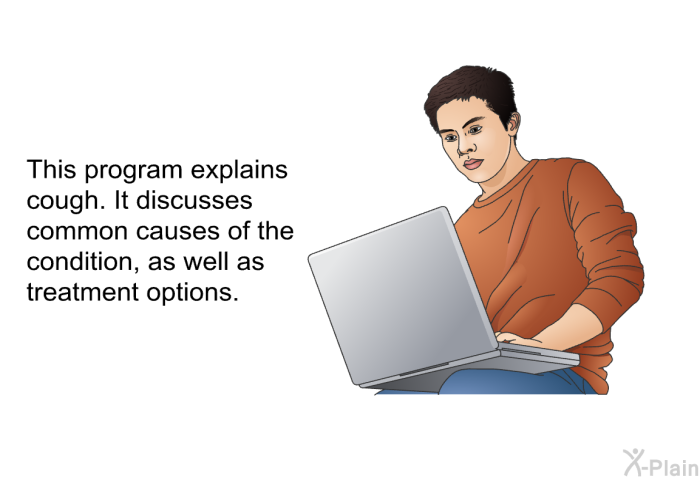 This program explains cough. It discusses common causes of the condition, as well as treatment options.

X-Plain